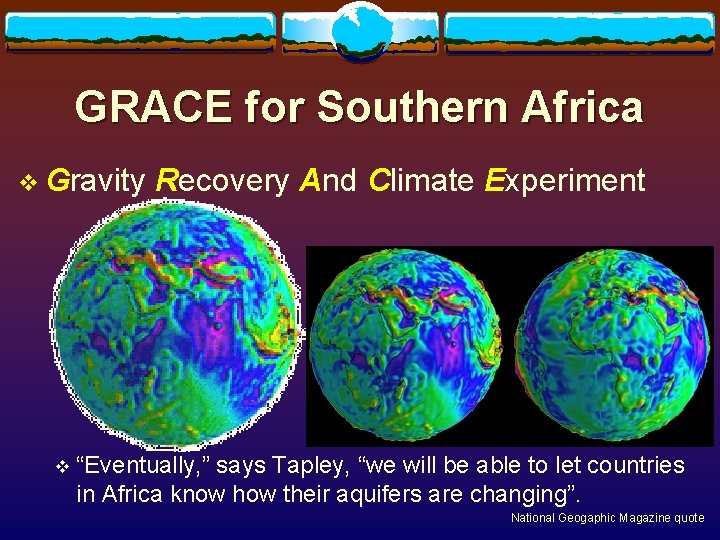 GRACE for Southern Africa

❖ Gravity Recovery And Climate Experiment

❖ “Eventually,” says Tapley, “we will be able to let countries in Africa know how their aquifers are changing”.

National Geographic Magazine quote